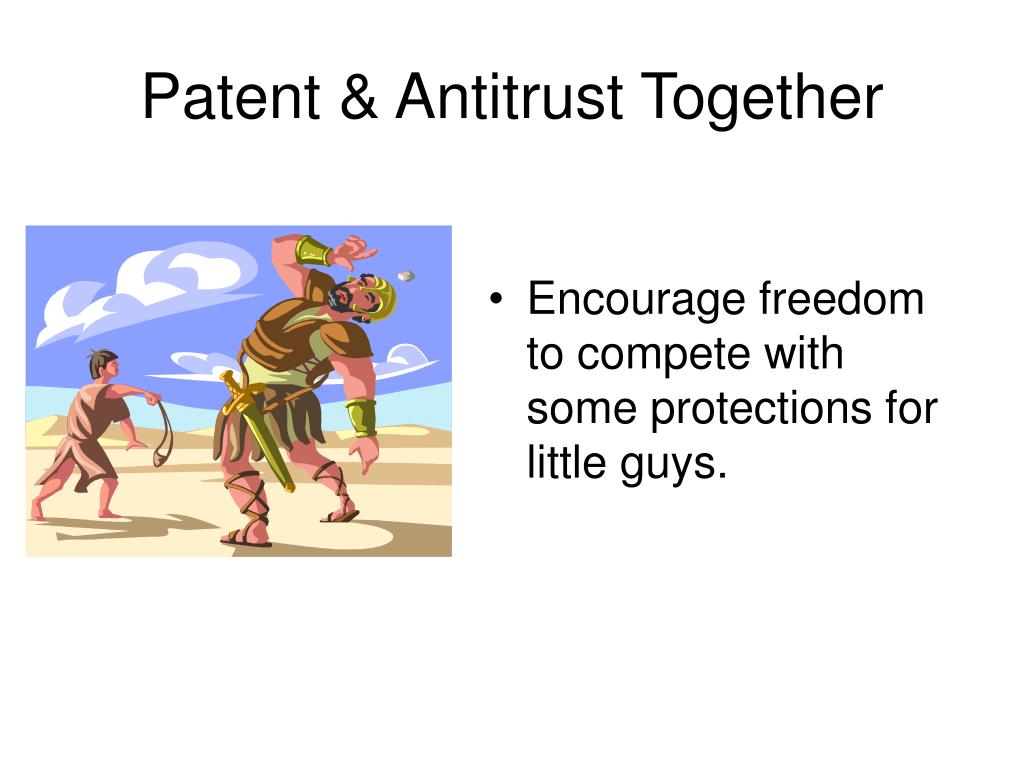 Patent & Antitrust Together

• Encourage freedom to compete with some protections for little guys.